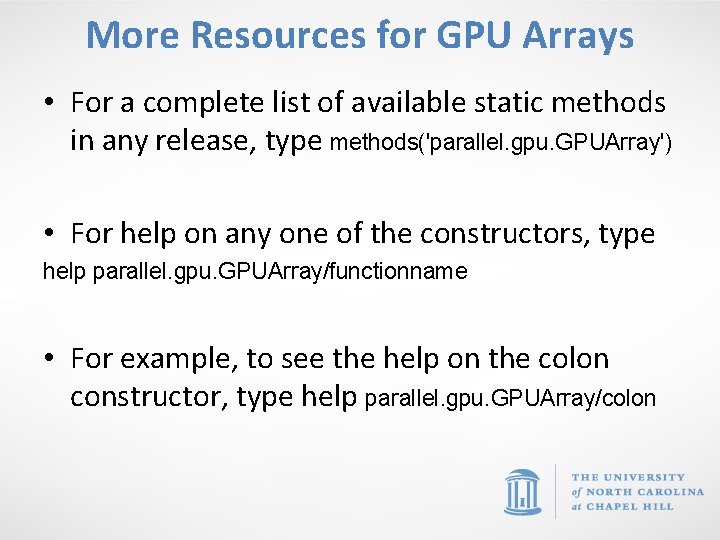 More Resources for GPU Arrays

• For a complete list of available static methods in any release, type methods('parallel.gpu.GPUArray')

• For help on any one of the constructors, type help parallel.gpu.GPUArray/functionname

• For example, to see the help on the colon constructor, type help parallel.gpu.GPUArray/colon

THE UNIVERSITY of NORTH CAROLINA at CHAPEL HILL